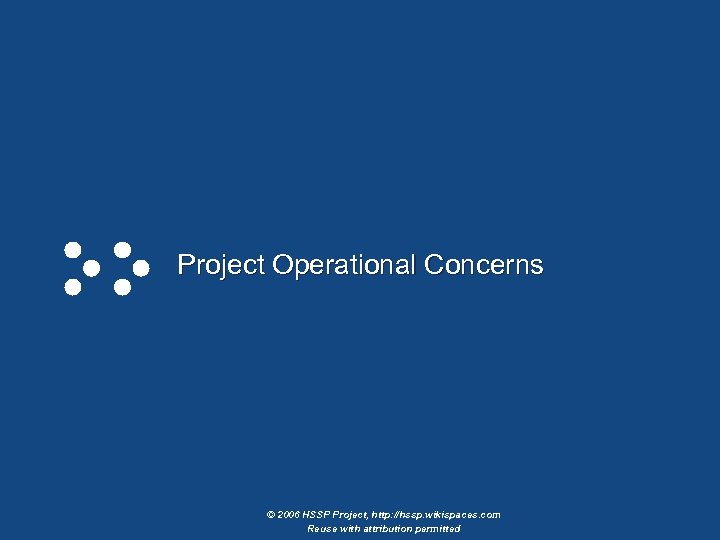 Project Operational Concerns

© 2006 HSSP Project, http://hssp.wikispaces.com
Reuse with attribution permitted